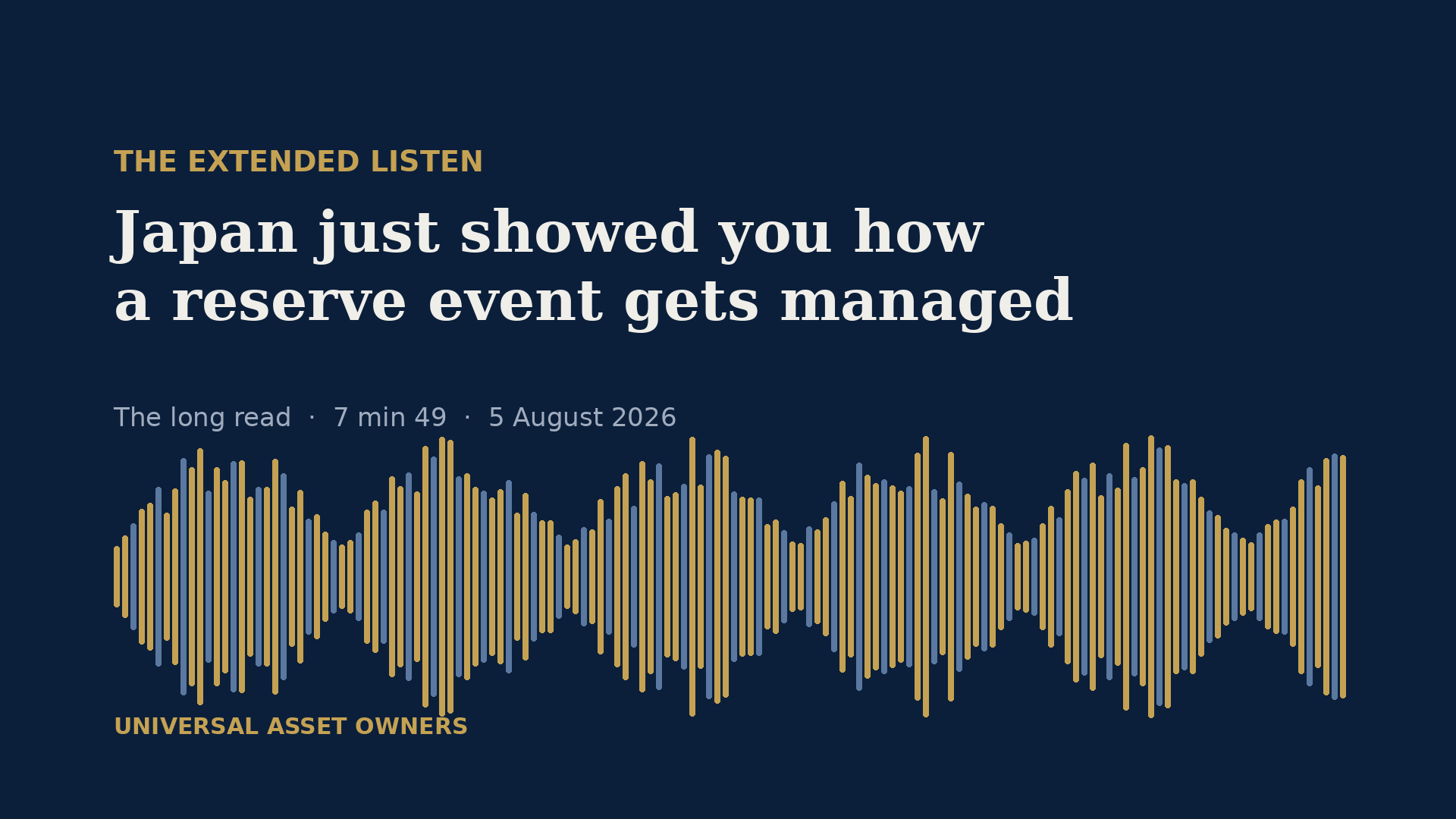 THE EXTENDED LISTEN

Japan just showed you how a reserve event gets managed

The long read · 7 min 49 · 5 August 2026

UNIVERSAL ASSET OWNERS